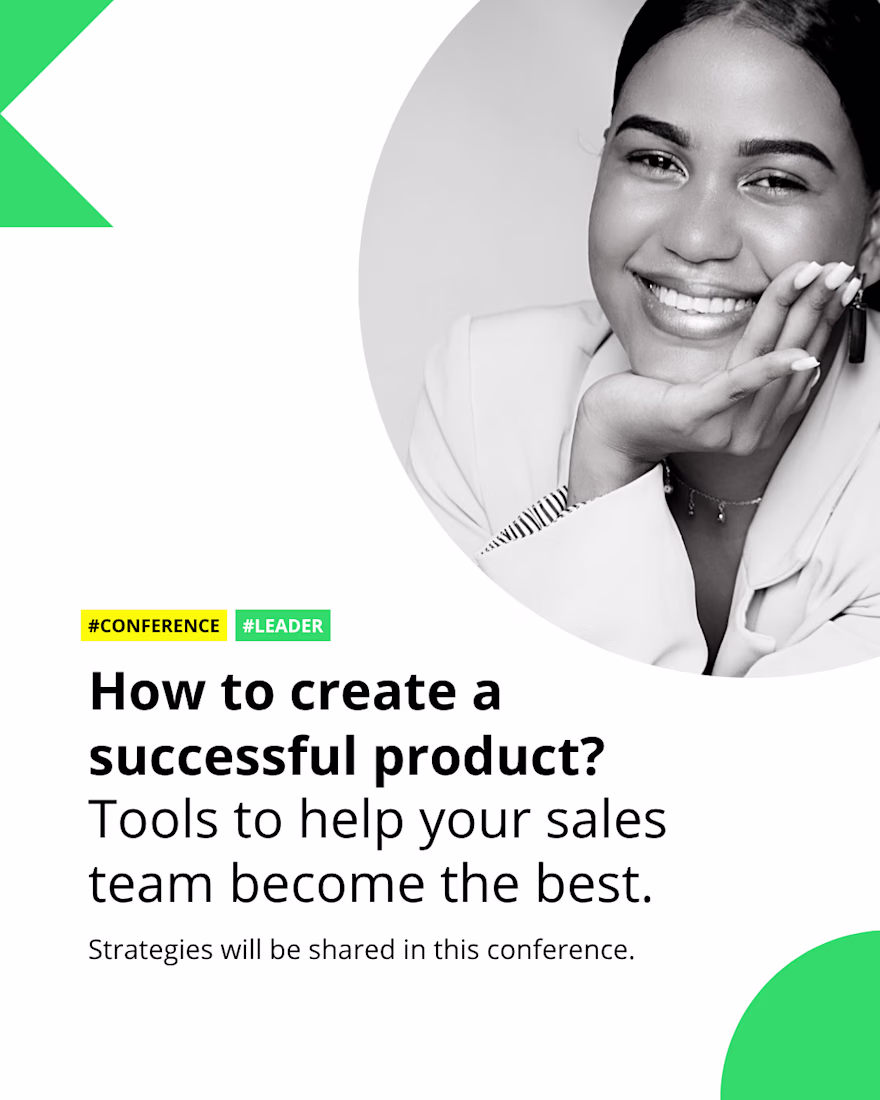 #CONFERENCE #LEADER

How to create a successful product?
Tools to help your sales team become the best.

Strategies will be shared in this conference.